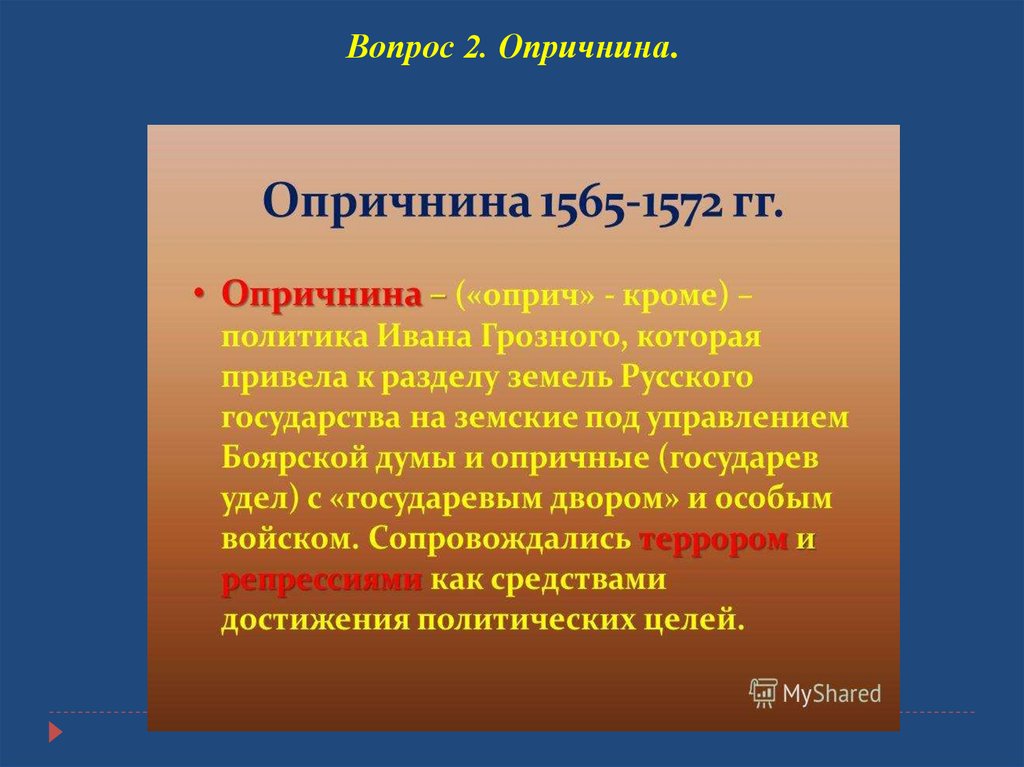 Вопрос 2. Опричнина.

Опричнина 1565-1572 гг.

• Опричнина – («оприч» - кроме) – политика Ивана Грозного, которая привела к разделу земель Русского государства на земские под управлением Боярской думы и опричные (государев удел) с «государевым двором» и особым войском. Сопровождались террором и репрессиями как средствами достижения политических целей.

MyShared